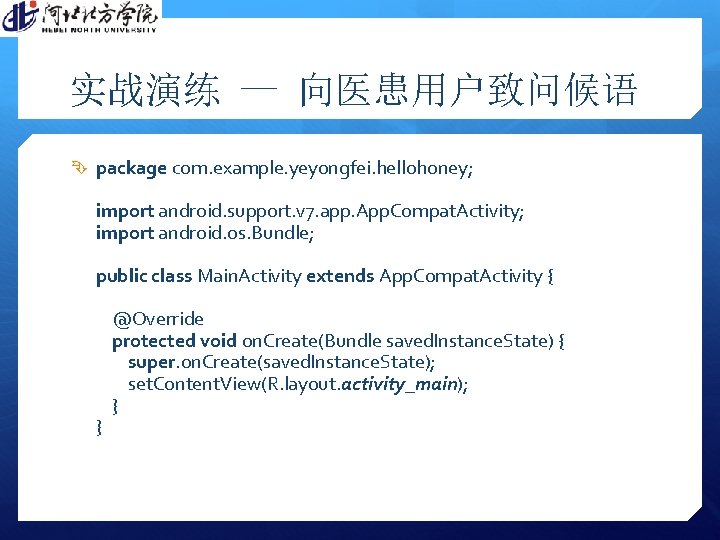 河北北方学院
HEBEI NORTH UNIVERSITY

实战演练 — 向医患用户致问候语

package com.example.yeyongfei.hellohoney;

import android.support.v7.app.AppCompatActivity;
import android.os.Bundle;

public class MainActivity extends AppCompatActivity {

@Override
protected void onCreate(Bundle savedInstanceState) {
super.onCreate(savedInstanceState);
setContentView(R.layout.activity_main);
}
}